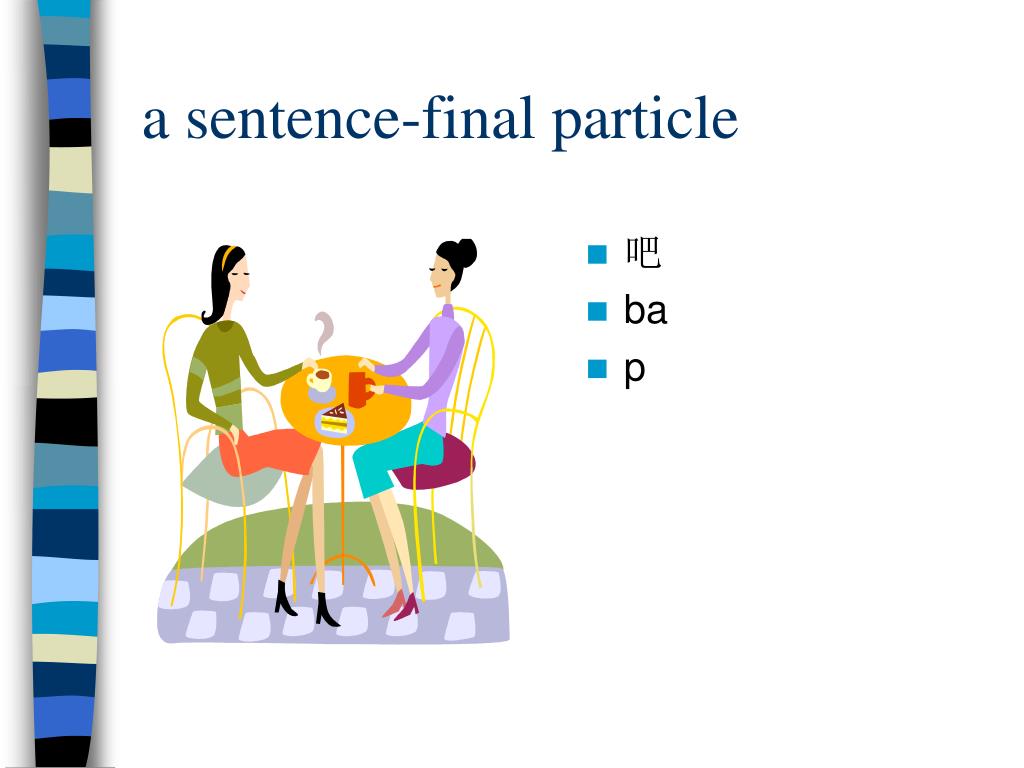 a sentence-final particle

吧
ba
p